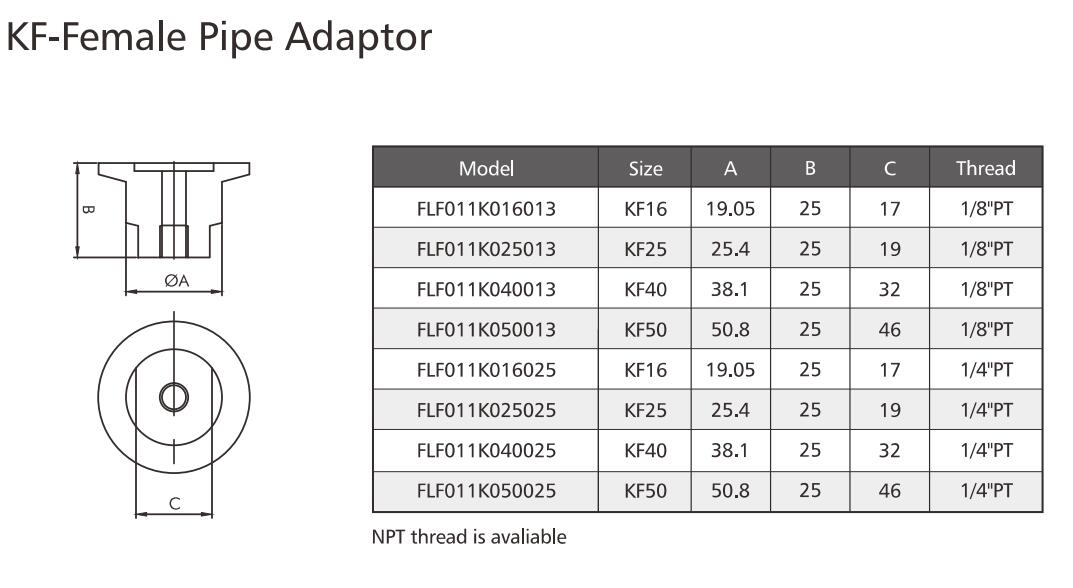 KF-Female Pipe Adaptor

B

ØA

C

| Model | Size | A | B | C | Thread |
|---|---|---|---|---|---|
| FLF011K016013 | KF16 | 19.05 | 25 | 17 | 1/8"PT |
| FLF011K025013 | KF25 | 25.4 | 25 | 19 | 1/8"PT |
| FLF011K040013 | KF40 | 38.1 | 25 | 32 | 1/8"PT |
| FLF011K050013 | KF50 | 50.8 | 25 | 46 | 1/8"PT |
| FLF011K016025 | KF16 | 19.05 | 25 | 17 | 1/4"PT |
| FLF011K025025 | KF25 | 25.4 | 25 | 19 | 1/4"PT |
| FLF011K040025 | KF40 | 38.1 | 25 | 32 | 1/4"PT |
| FLF011K050025 | KF50 | 50.8 | 25 | 46 | 1/4"PT |

NPT thread is avaliable